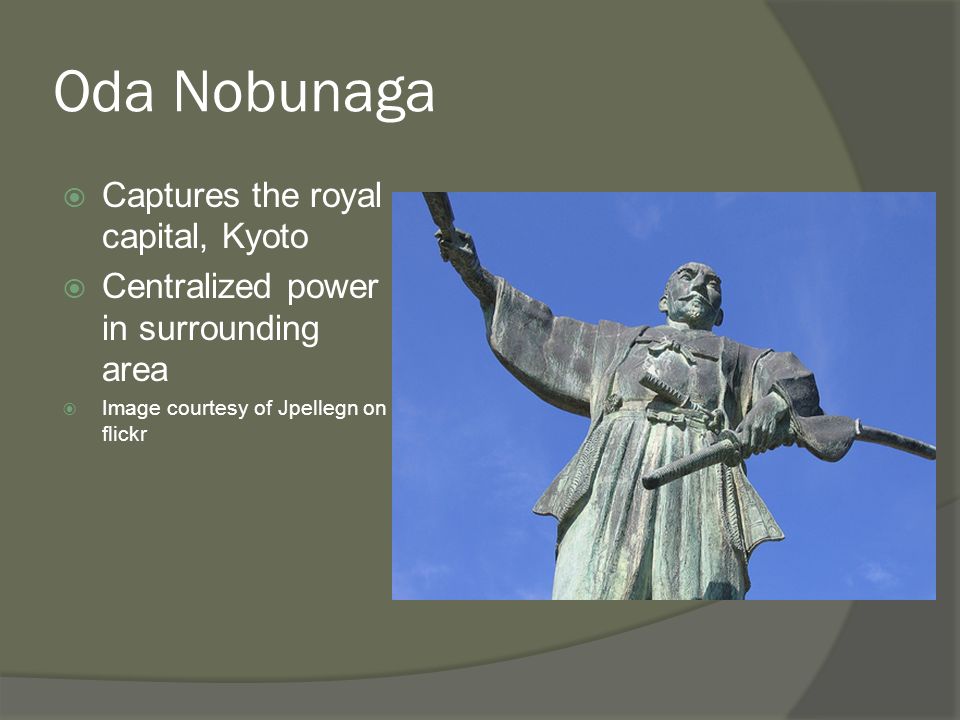 Oda Nobunaga

Captures the royal capital, Kyoto

Centralized power in surrounding area

Image courtesy of Jpellegn on flickr